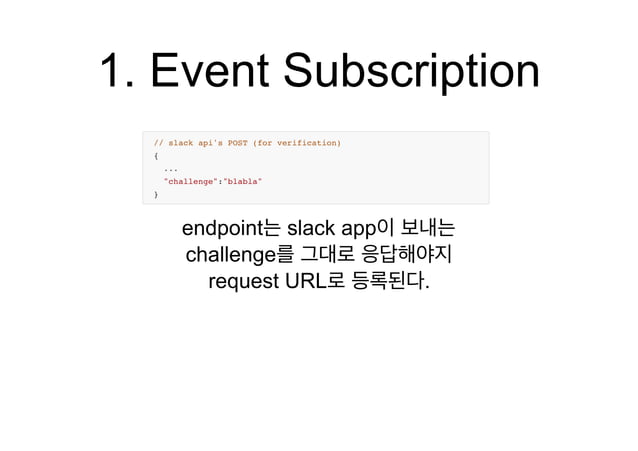 1. Event Subscription

// slack api's POST (for verification)
{
  ...
  "challenge":"blabla"
}

endpoint는 slack app이 보내는 challenge를 그대로 응답해야지 request URL로 등록된다.